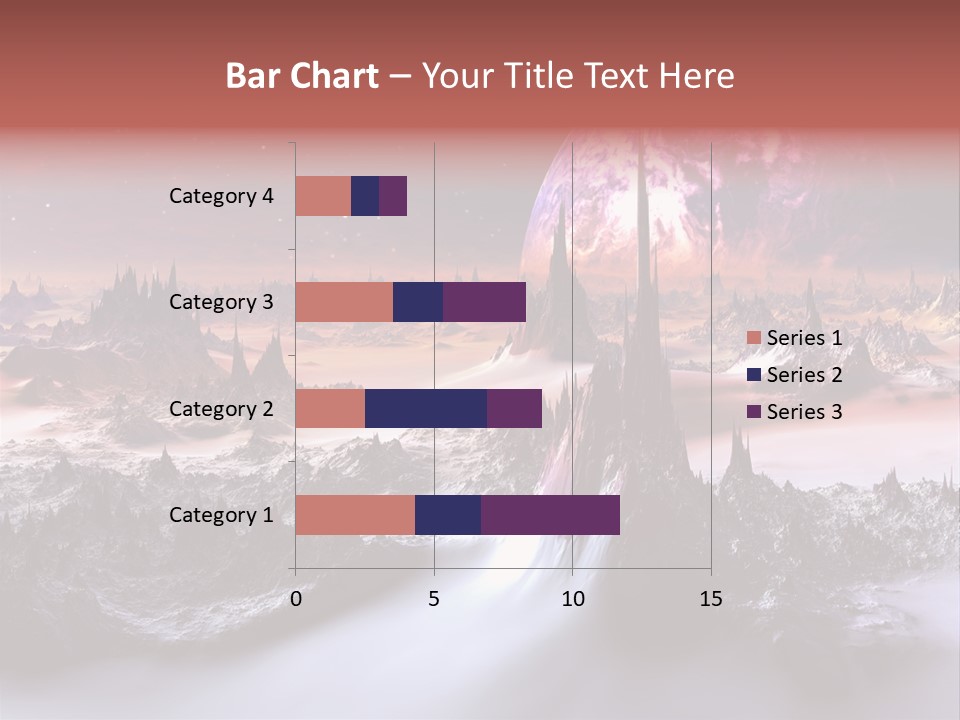 Bar Chart – Your Title Text Here

Category 4
Category 3
Category 2
Category 1

0
5
10
15

Series 1
Series 2
Series 3